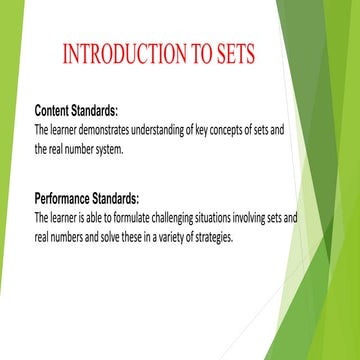 INTRODUCTION TO SETS

Content Standards:
The learner demonstrates understanding of key concepts of sets and the real number system.

Performance Standards:
The learner is able to formulate challenging situations involving sets and real numbers and solve these in a variety of strategies.